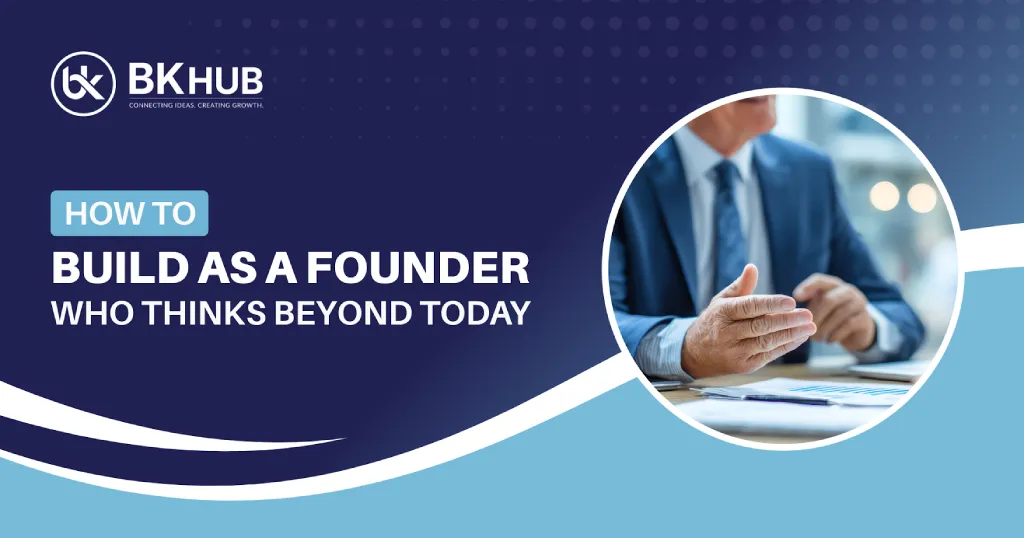 BK HUB
CONNECTING IDEAS. CREATING GROWTH.

HOW TO
BUILD AS A FOUNDER
WHO THINKS BEYOND TODAY